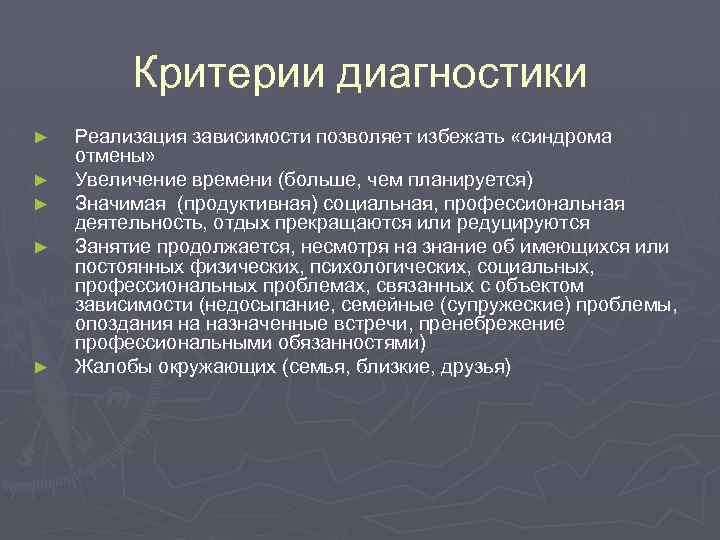 Критерии диагностики

► Реализация зависимости позволяет избежать «синдрома отмены»

► Увеличение времени (больше, чем планируется)

► Значимая (продуктивная) социальная, профессиональная деятельность, отдых прекращаются или редуцируются

► Занятие продолжается, несмотря на знание об имеющихся или постоянных физических, психологических, социальных, профессиональных проблемах, связанных с объектом зависимости (недосыпание, семейные (супружеские) проблемы, опоздания на назначенные встречи, пренебрежение профессиональными обязанностями)

► Жалобы окружающих (семья, близкие, друзья)